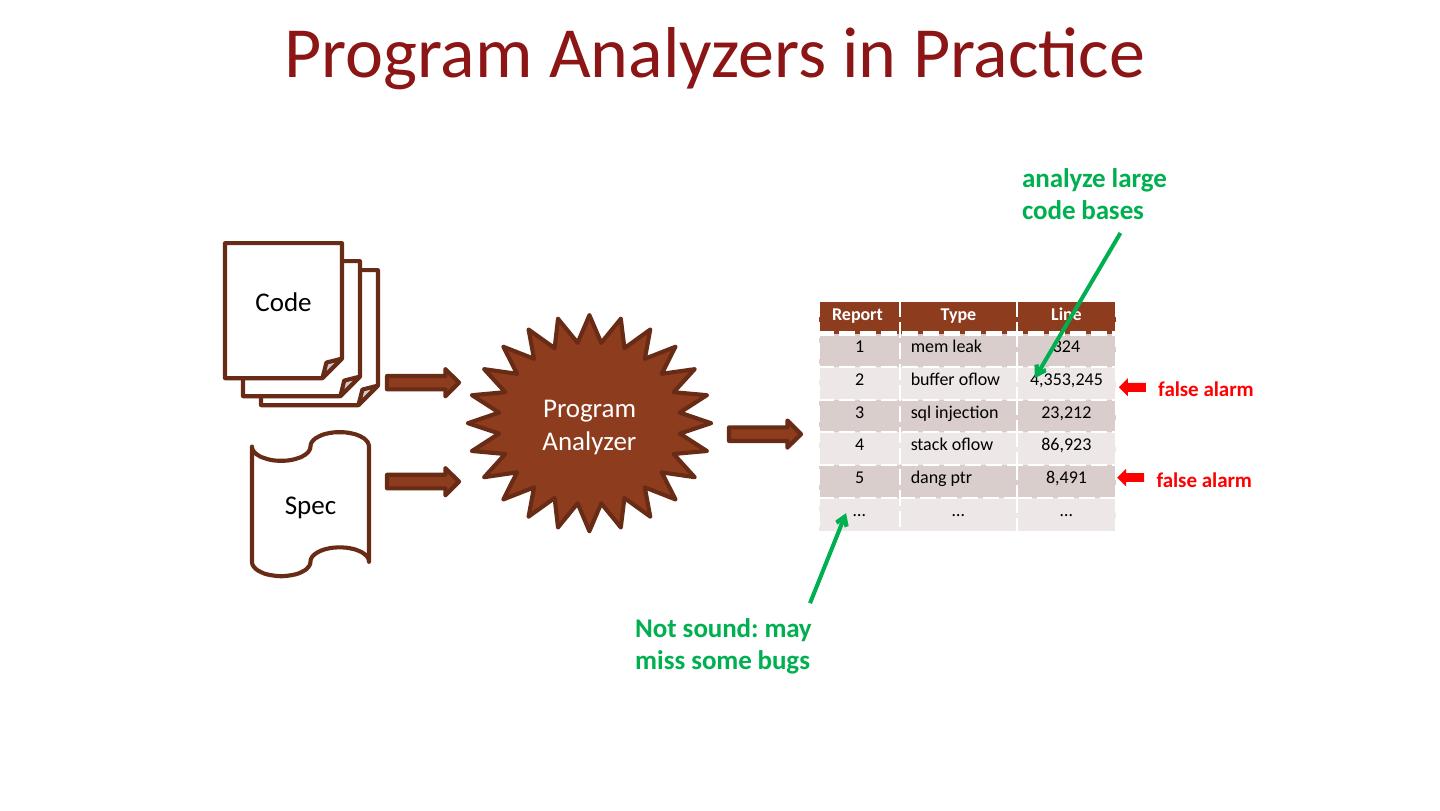 Program Analyzers in Practice

analyze large code bases

Code

Spec

Program Analyzer

| Report | Type | Line |
|---|---|---|
| 1 | mem leak | 324 |
| 2 | buffer oflow | 4,353,245 |
| 3 | sql injection | 23,212 |
| 4 | stack oflow | 86,923 |
| 5 | dang ptr | 8,491 |
| ... | ... | ... |

false alarm

false alarm

Not sound: may miss some bugs